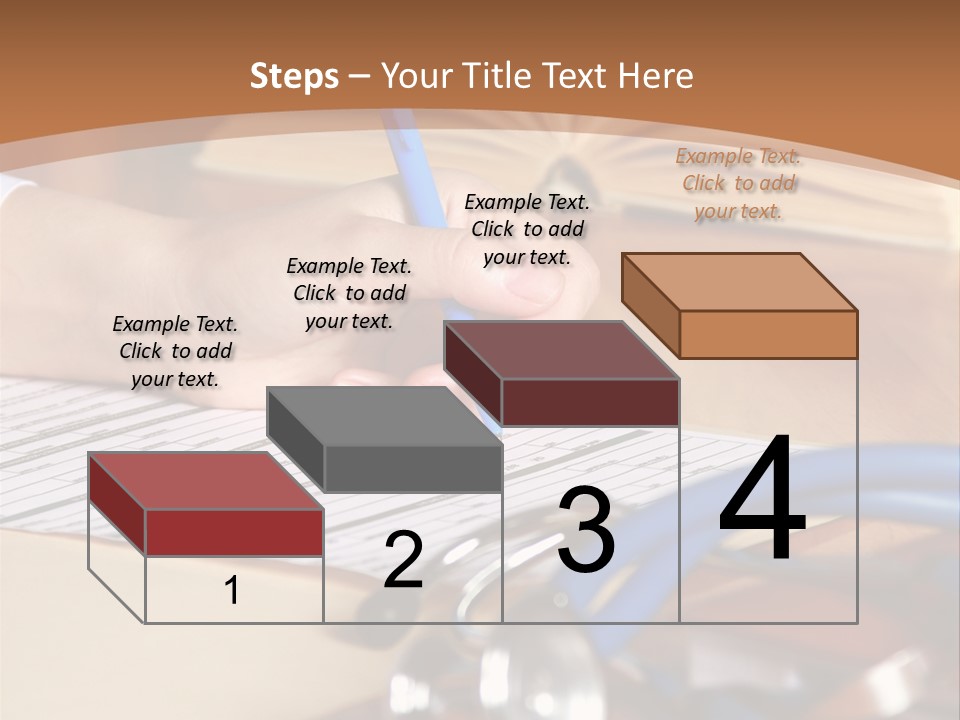 Steps – Your Title Text Here

Example Text. Click to add your text.

Example Text. Click to add your text.

Example Text. Click to add your text.

Example Text. Click to add your text.

1

2

3

4